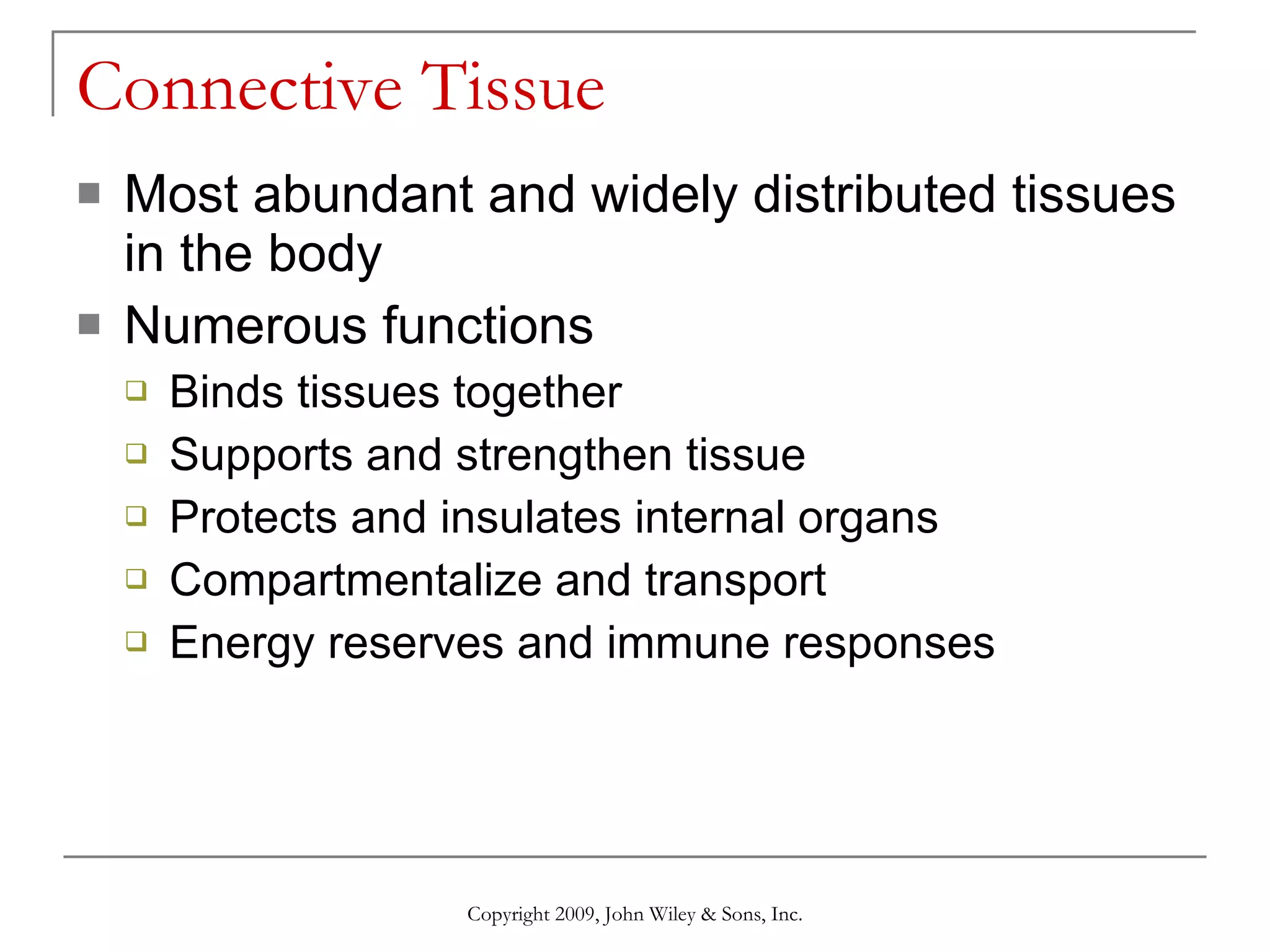 Connective Tissue

- Most abundant and widely distributed tissues in the body
- Numerous functions
  - Binds tissues together
  - Supports and strengthen tissue
  - Protects and insulates internal organs
  - Compartmentalize and transport
  - Energy reserves and immune responses

Copyright 2009, John Wiley & Sons, Inc.